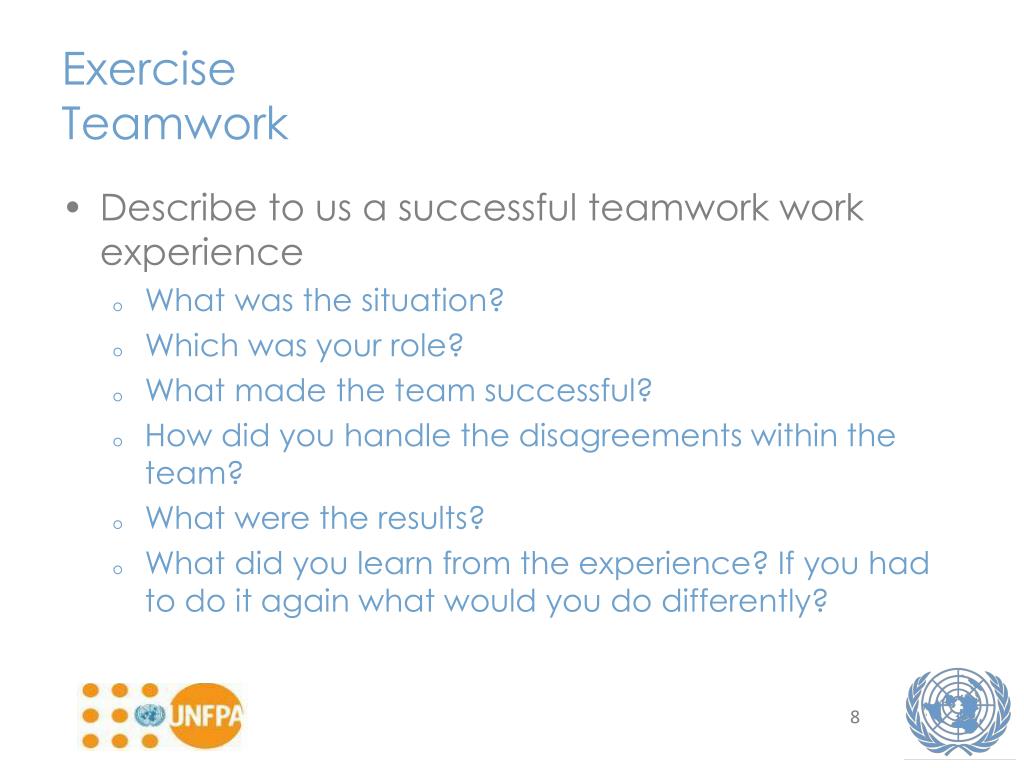 Exercise
Teamwork

• Describe to us a successful teamwork work experience
  o What was the situation?
  o Which was your role?
  o What made the team successful?
  o How did you handle the disagreements within the team?
  o What were the results?
  o What did you learn from the experience? If you had to do it again what would you do differently?

UNFPA

8